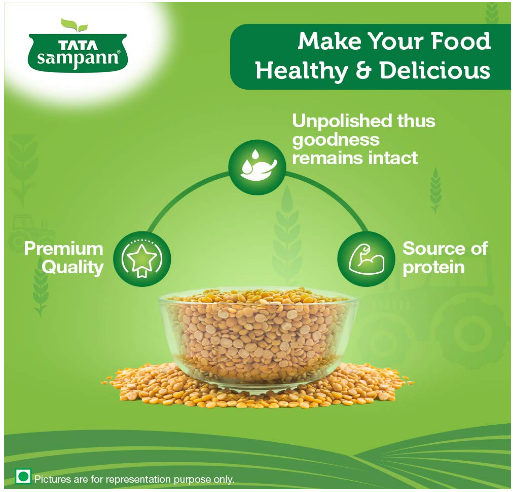 TATA
sampann®

Make Your Food
Healthy & Delicious

Unpolished thus goodness remains intact

Premium Quality

Source of protein

Pictures are for representation purpose only.